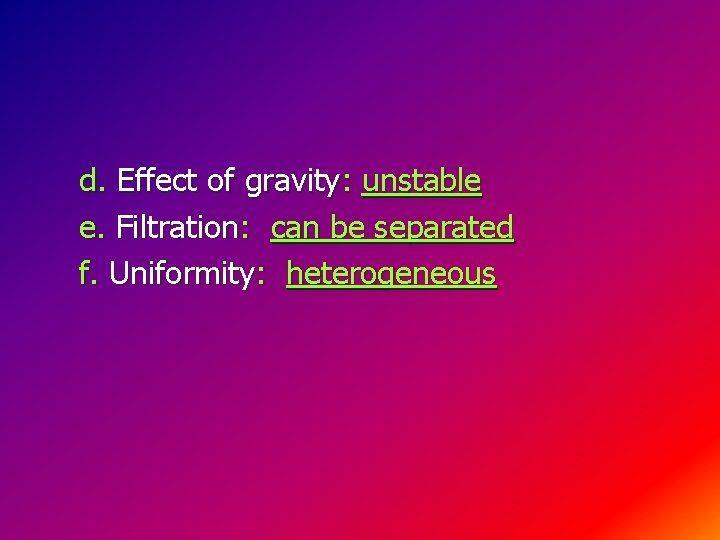 d. Effect of gravity: unstable
e. Filtration: can be separated
f. Uniformity: heterogeneous